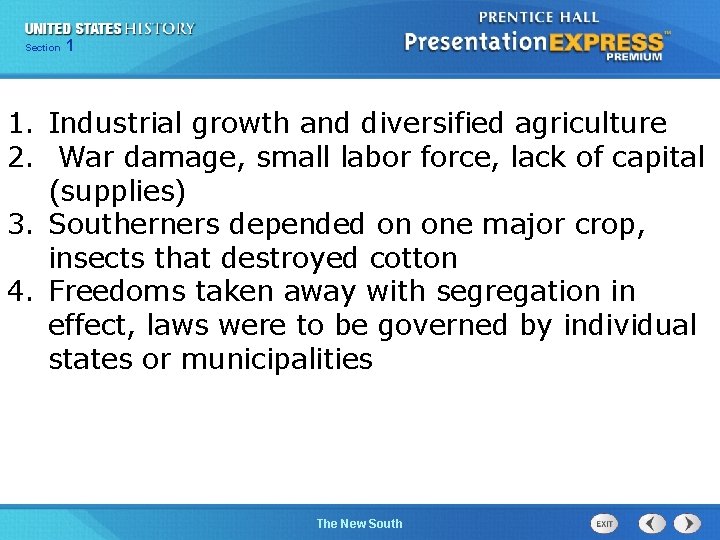 UNITED STATES HISTORY
Section 1

PRENTICE HALL
PresentationEXPRESS™
PREMIUM

1. Industrial growth and diversified agriculture
2. War damage, small labor force, lack of capital (supplies)
3. Southerners depended on one major crop, insects that destroyed cotton
4. Freedoms taken away with segregation in effect, laws were to be governed by individual states or municipalities

The New South

EXIT